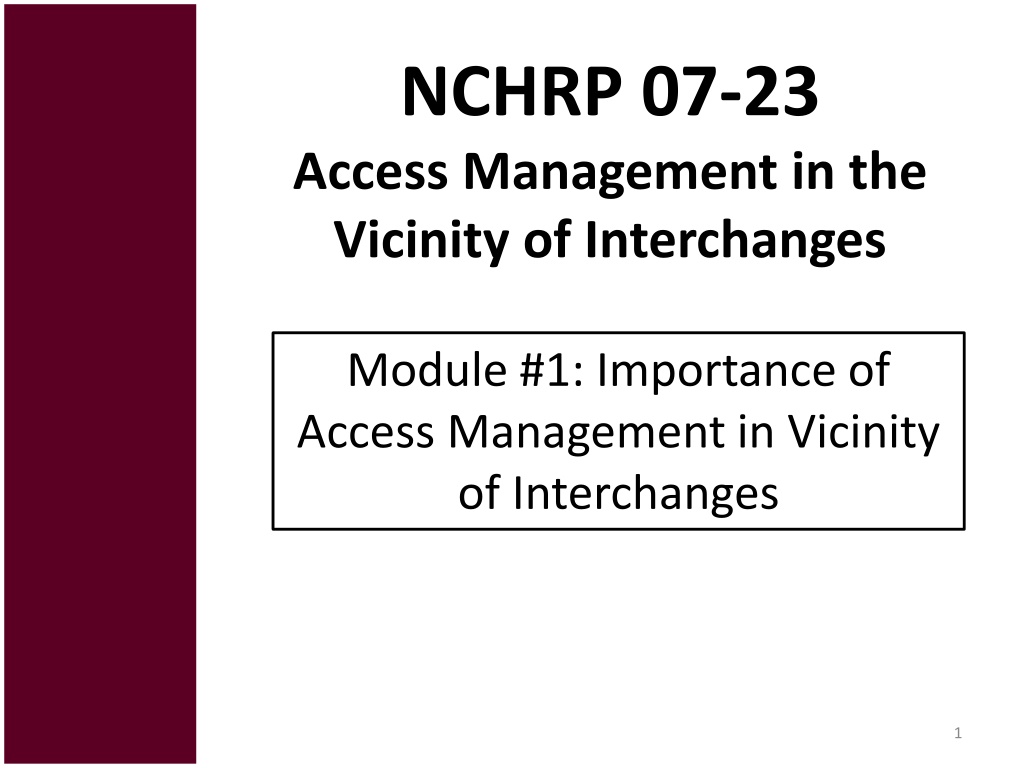 NCHRP 07-23
Access Management in the Vicinity of Interchanges

Module #1: Importance of Access Management in Vicinity of Interchanges

1